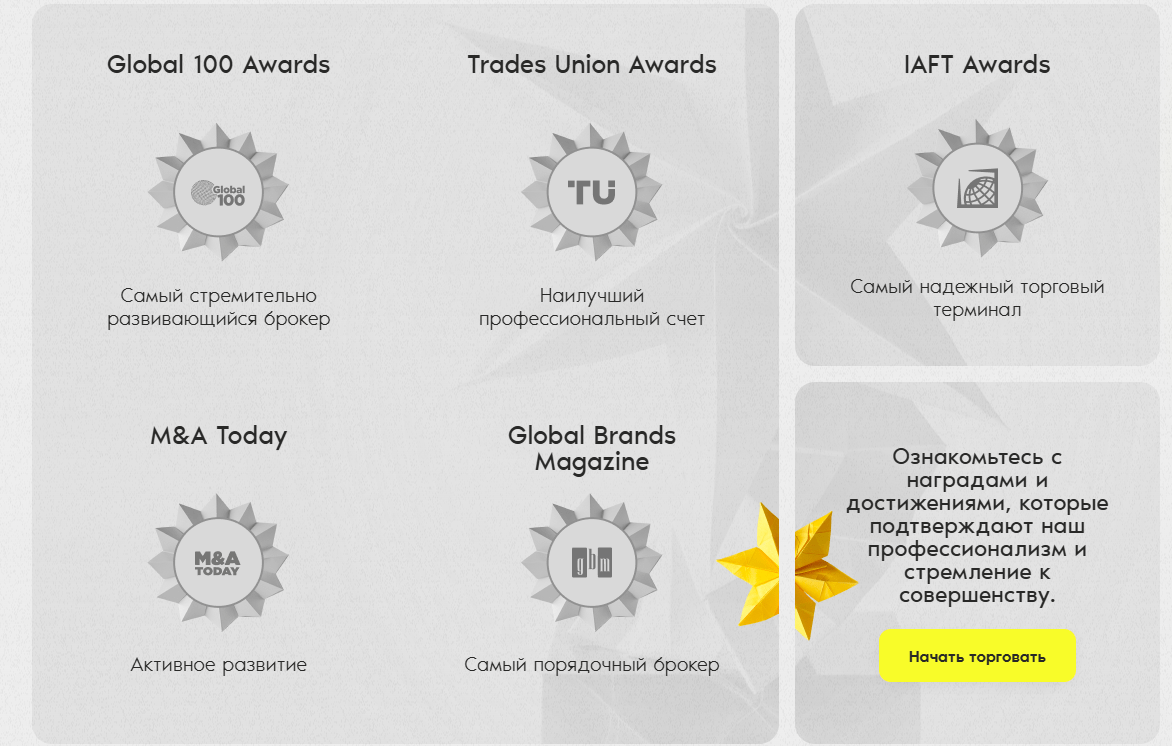 Global 100 Awards

Global 100

Самый стремительно развивающийся брокер

Trades Union Awards

TU

Наилучший профессиональный счет

IAFT Awards

Самый надежный торговый терминал

M&A Today

M&A TODAY

Активное развитие

Global Brands Magazine

gbm

Самый порядочный брокер

Ознакомьтесь с наградами и достижениями, которые подтверждают наш профессионализм и стремление к совершенству.

Начать торговать